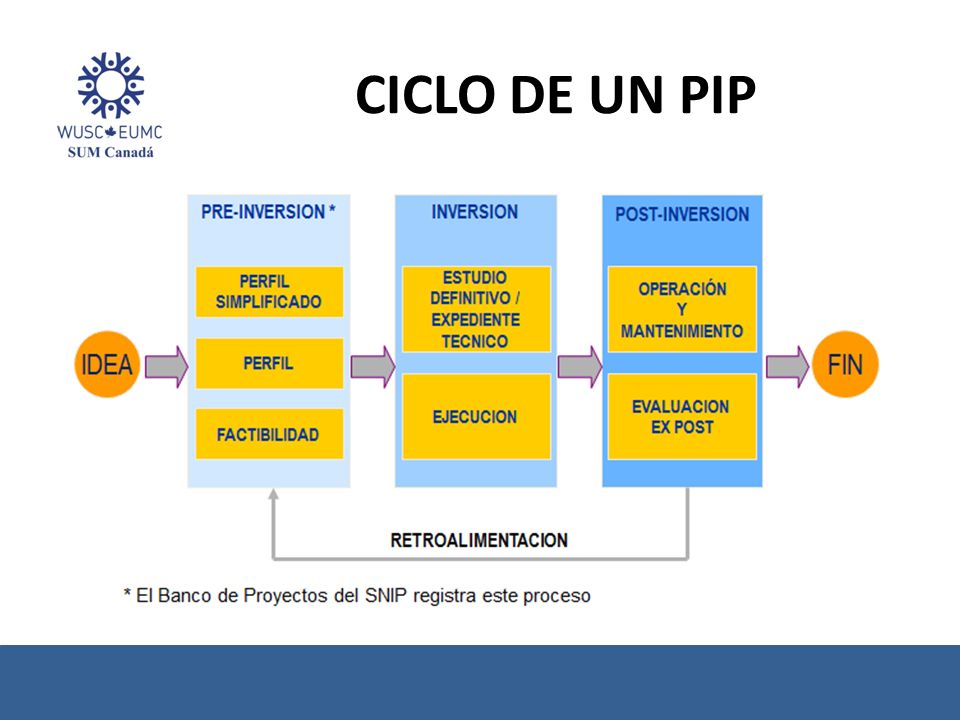 WUSC EUMC
SUM Canadá

CICLO DE UN PIP

IDEA

PRE-INVERSION *

PERFIL SIMPLIFICADO

PERFIL

FACTIBILIDAD

INVERSION

ESTUDIO DEFINITIVO / EXPEDIENTE TECNICO

EJECUCION

POST-INVERSION

OPERACIÓN Y MANTENIMIENTO

EVALUACION EX POST

FIN

RETROALIMENTACION

* El Banco de Proyectos del SNIP registra este proceso